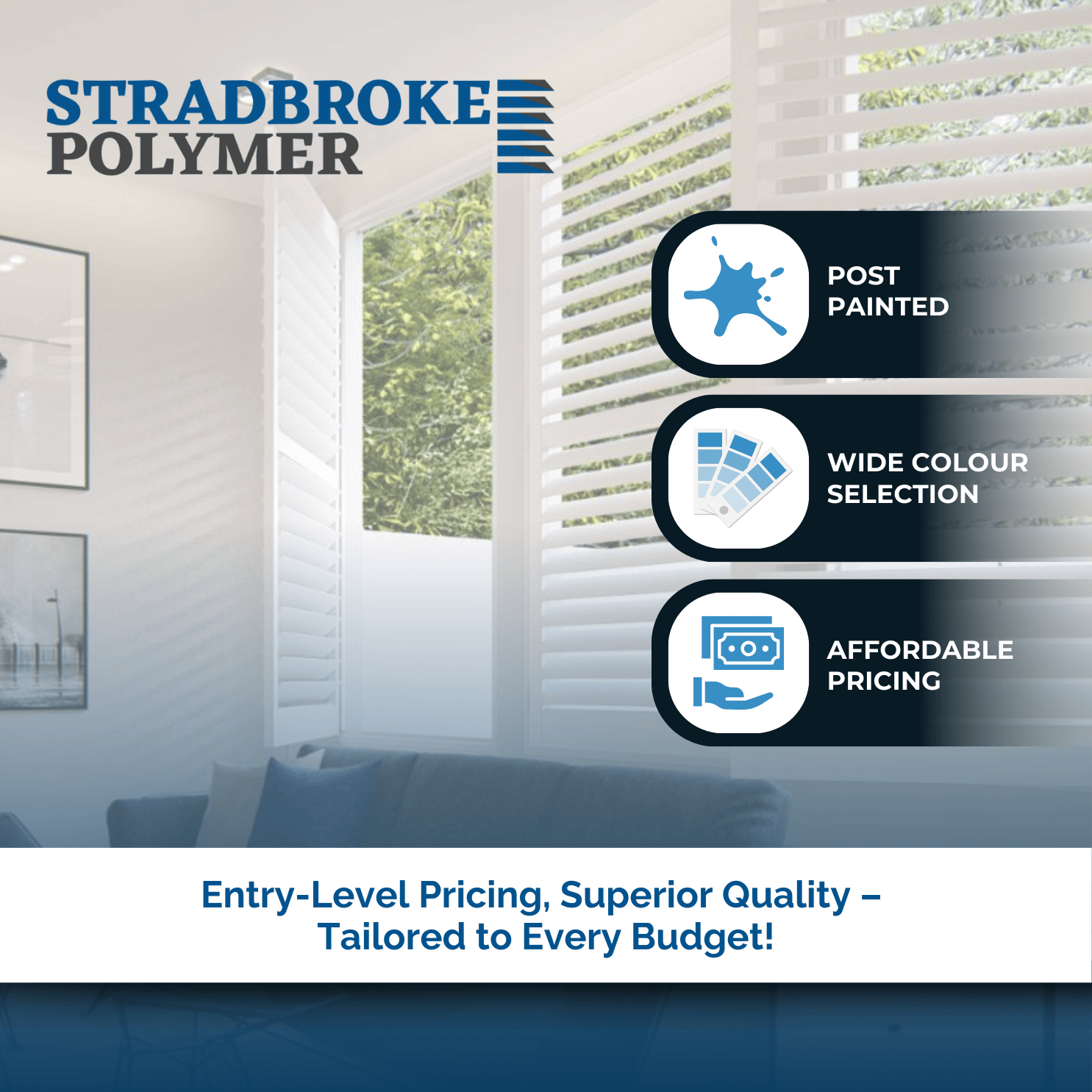 STRADBROKE
POLYMER

POST
PAINTED

WIDE COLOUR
SELECTION

AFFORDABLE
PRICING

Entry-Level Pricing, Superior Quality –
Tailored to Every Budget!